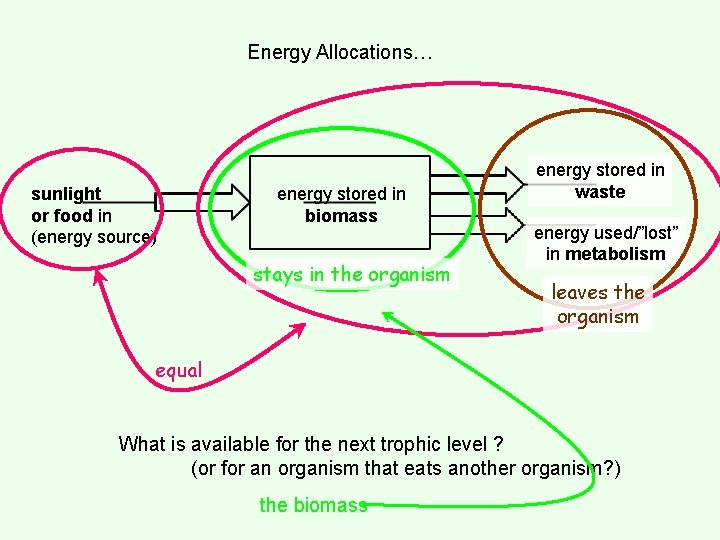 Energy Allocations…

sunlight or food in (energy source)

energy stored in biomass

energy stored in waste

energy used/"lost" in metabolism

stays in the organism

leaves the organism

equal

What is available for the next trophic level ?
(or for an organism that eats another organism?)

the biomass